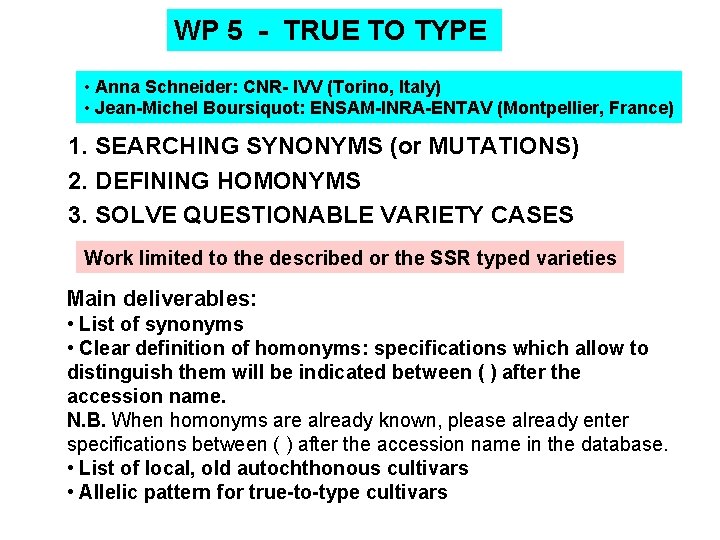 WP 5 - TRUE TO TYPE

• Anna Schneider: CNR- IVV (Torino, Italy)
• Jean-Michel Boursiquot: ENSAM-INRA-ENTAV (Montpellier, France)

1. SEARCHING SYNONYMS (or MUTATIONS)
2. DEFINING HOMONYMS
3. SOLVE QUESTIONABLE VARIETY CASES

Work limited to the described or the SSR typed varieties

Main deliverables:
• List of synonyms
• Clear definition of homonyms: specifications which allow to distinguish them will be indicated between ( ) after the accession name.
N.B. When homonyms are already known, please already enter specifications between ( ) after the accession name in the database.
• List of local, old autochthonous cultivars
• Allelic pattern for true-to-type cultivars